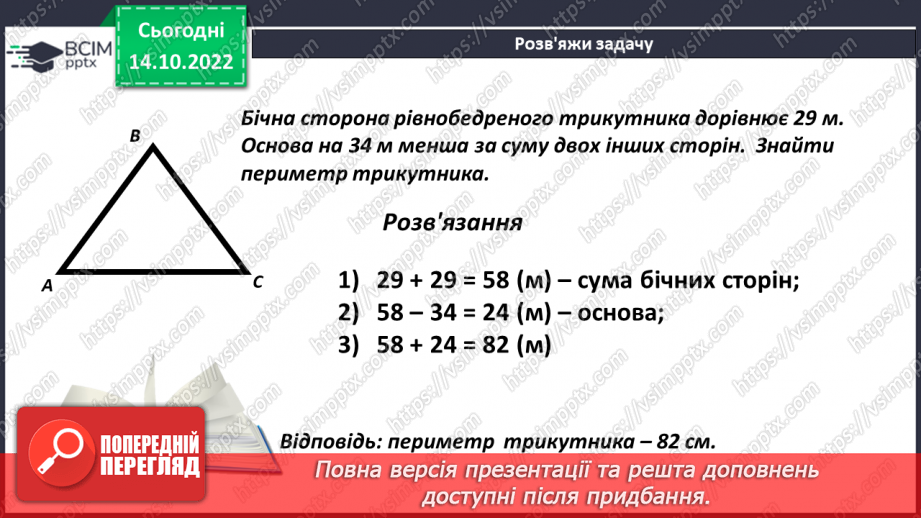 ВСІМ pptx

Сьогодні 14.10.2022

Розв'яжи задачу

Бічна сторона рівнобедреного трикутника дорівнює 29 м. Основа на 34 м менша за суму двох інших сторін. Знайти периметр трикутника.

B

A

C

Розв'язання

1) 29 + 29 = 58 (м) – сума бічних сторін;
2) 58 – 34 = 24 (м) – основа;
3) 58 + 24 = 82 (м)

Відповідь: периметр трикутника – 82 см.

ПОПЕРЕДНІЙ ПЕРЕГЛЯД

Повна версія презентації та решта доповнень доступні після придбання.

https://vsimpptx.com